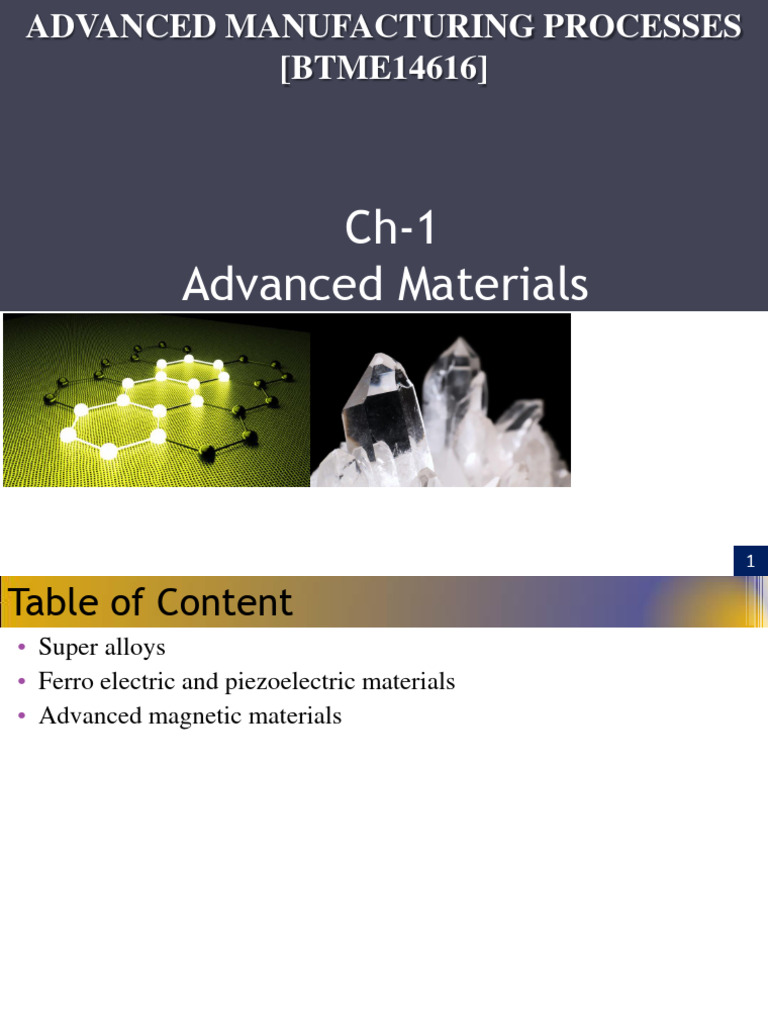 ADVANCED MANUFACTURING PROCESSES [BTME14616]

Ch-1
Advanced Materials

1

Table of Content

• Super alloys
• Ferro electric and piezoelectric materials
• Advanced magnetic materials